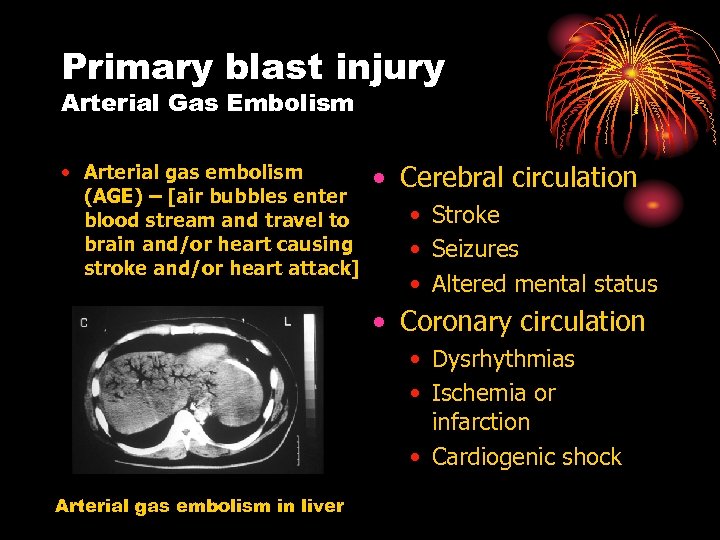 Primary blast injury
Arterial Gas Embolism

• Arterial gas embolism (AGE) – [air bubbles enter blood stream and travel to brain and/or heart causing stroke and/or heart attack]

C

L

Arterial gas embolism in liver

• Cerebral circulation
  • Stroke
  • Seizures
  • Altered mental status
• Coronary circulation
  • Dysrhythmias
  • Ischemia or infarction
  • Cardiogenic shock